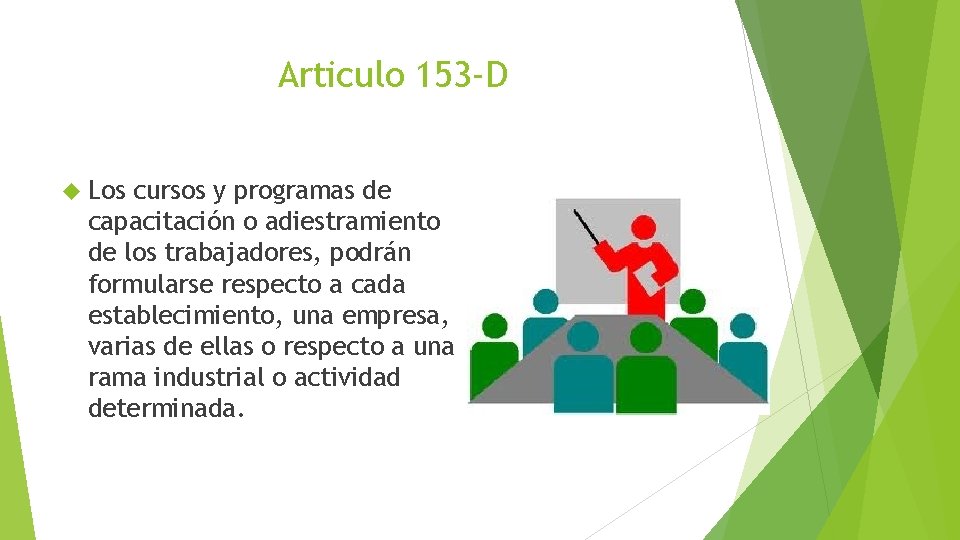 Articulo 153-D

Los cursos y programas de capacitación o adiestramiento de los trabajadores, podrán formularse respecto a cada establecimiento, una empresa, varias de ellas o respecto a una rama industrial o actividad determinada.